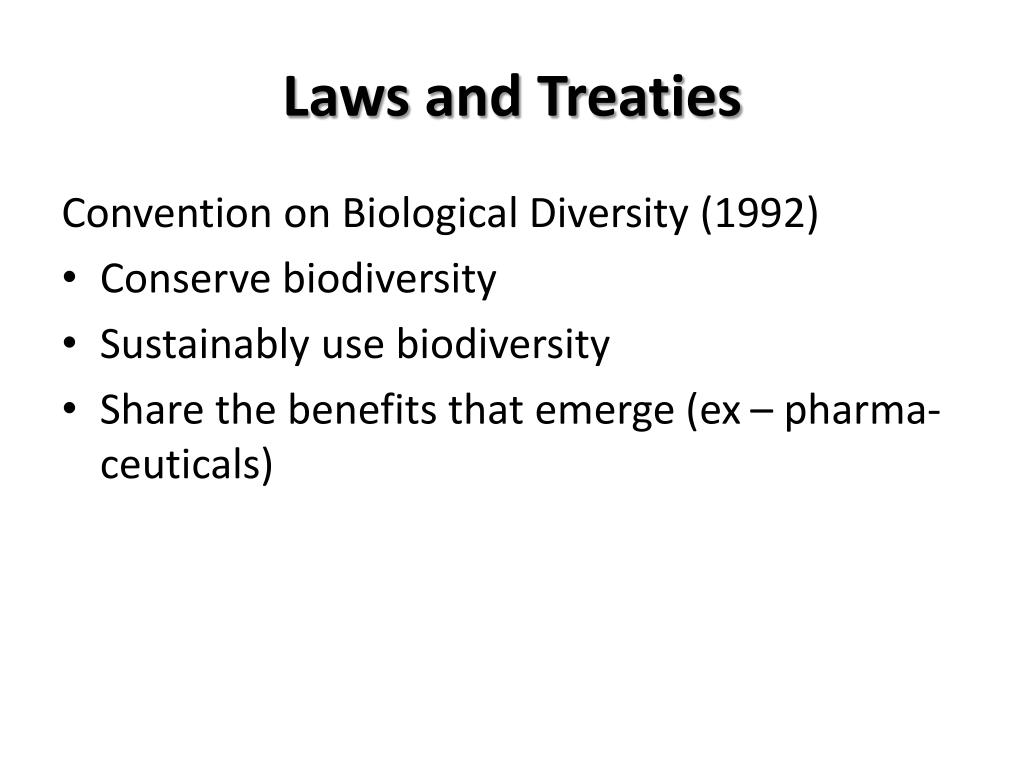 Laws and Treaties

Convention on Biological Diversity (1992)

• Conserve biodiversity
• Sustainably use biodiversity
• Share the benefits that emerge (ex – pharmaceuticals)